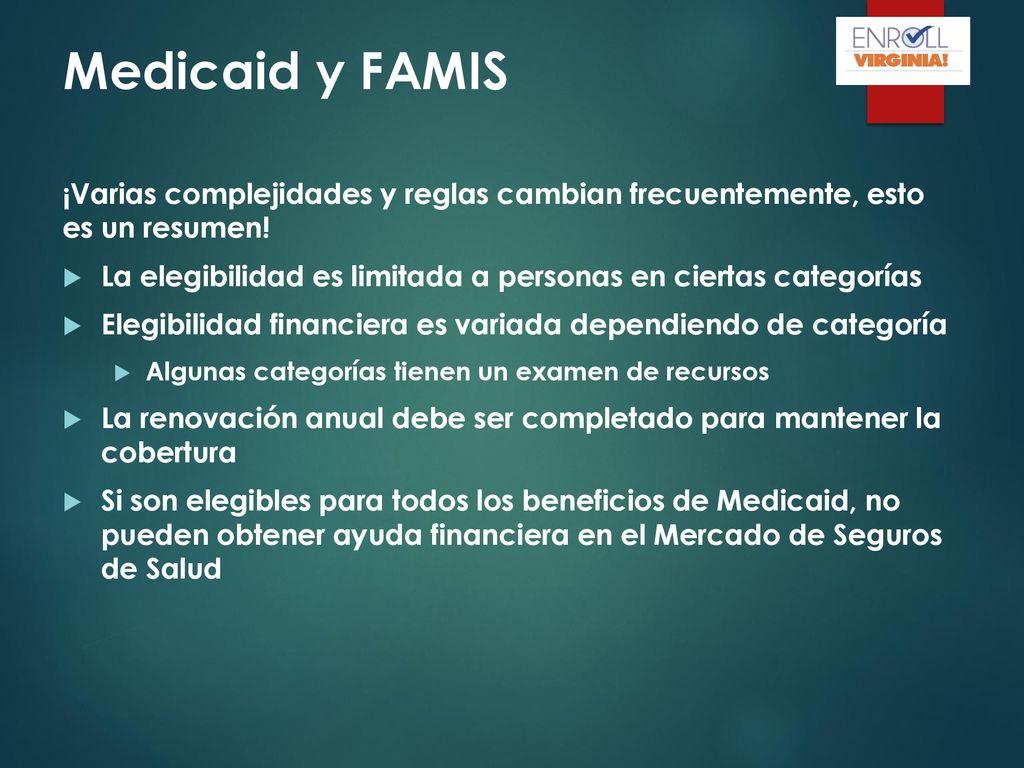 Medicaid y FAMIS

ENROLL VIRGINIA!

¡Varias complejidades y reglas cambian frecuentemente, esto es un resumen!

La elegibilidad es limitada a personas en ciertas categorías

Elegibilidad financiera es variada dependiendo de categoría

Algunas categorías tienen un examen de recursos

La renovación anual debe ser completado para mantener la cobertura

Si son elegibles para todos los beneficios de Medicaid, no pueden obtener ayuda financiera en el Mercado de Seguros de Salud